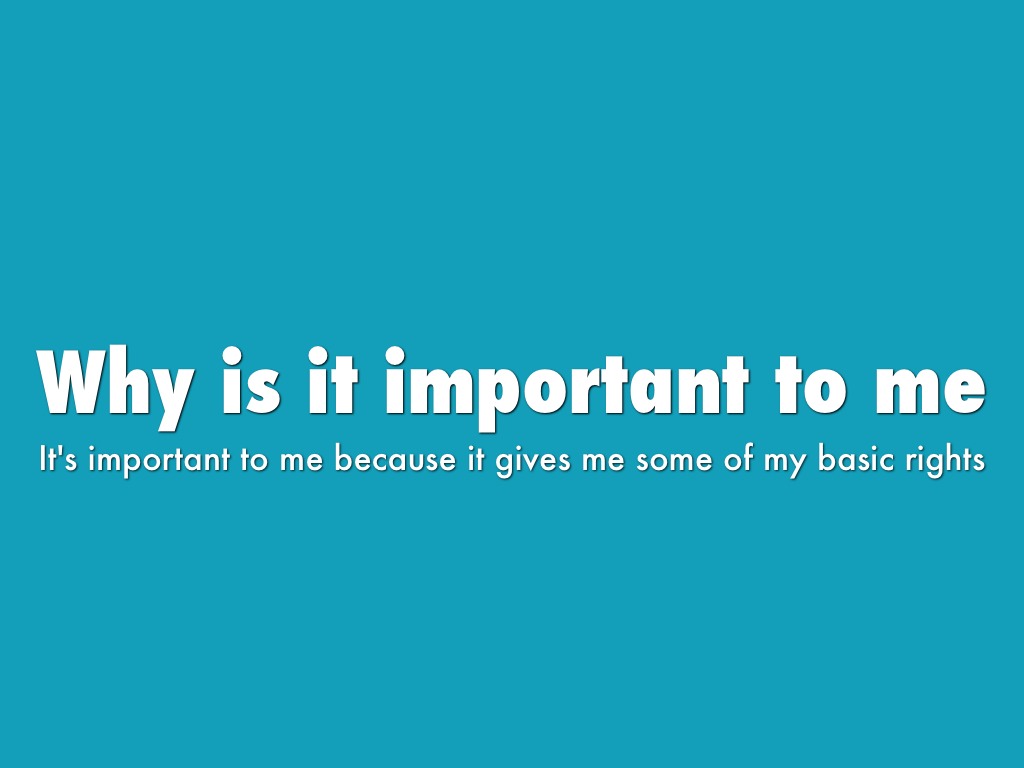 Why is it important to me

It's important to me because it gives me some of my basic rights